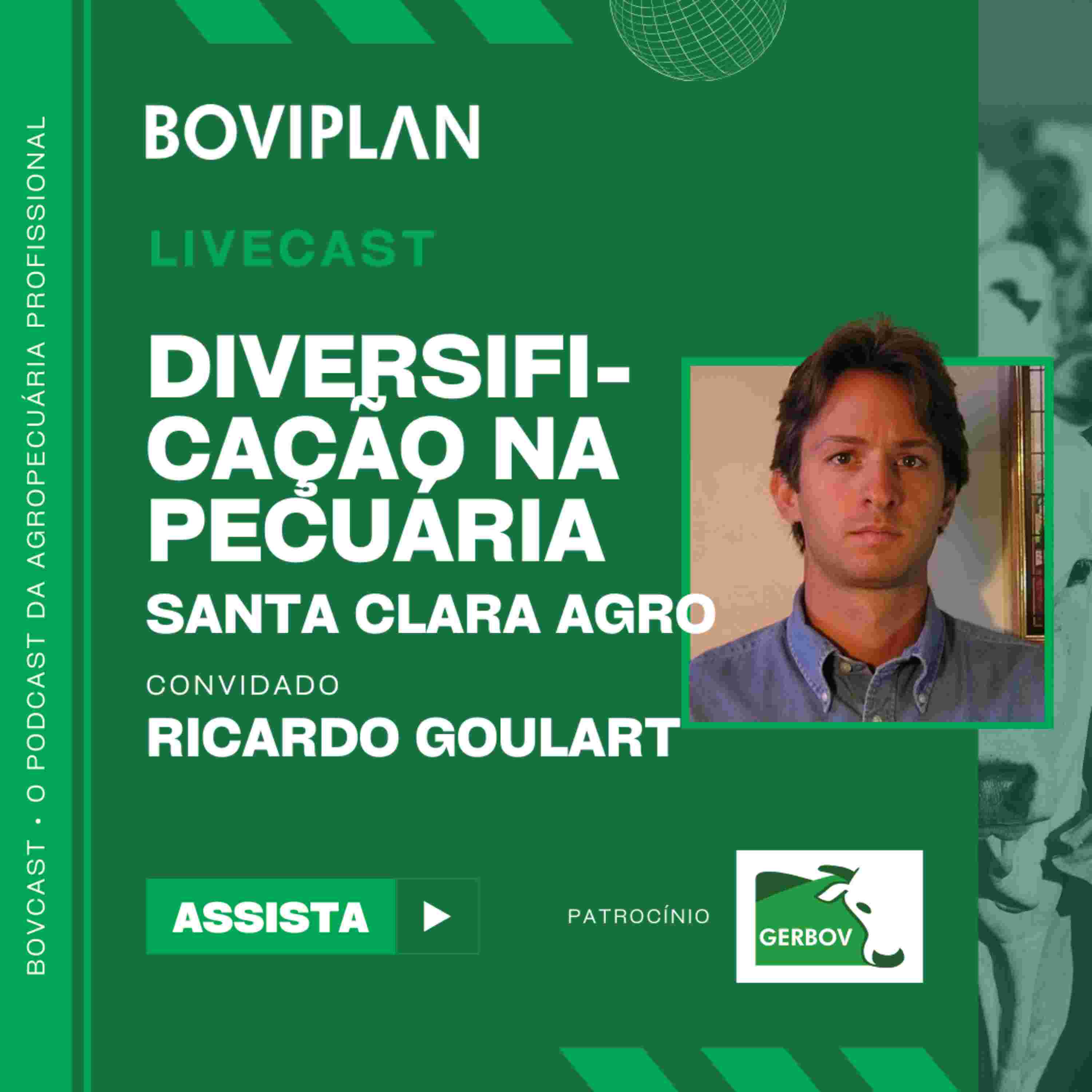 BOVCAST • O PODCAST DA AGROPECUÁRIA PROFISSIONAL

BOVIPLAN

LIVECAST

DIVERSIFICAÇÃO NA PECUÁRIA

SANTA CLARA AGRO

CONVIDADO

RICARDO GOULART

ASSISTA

PATROCÍNIO

GERBOV